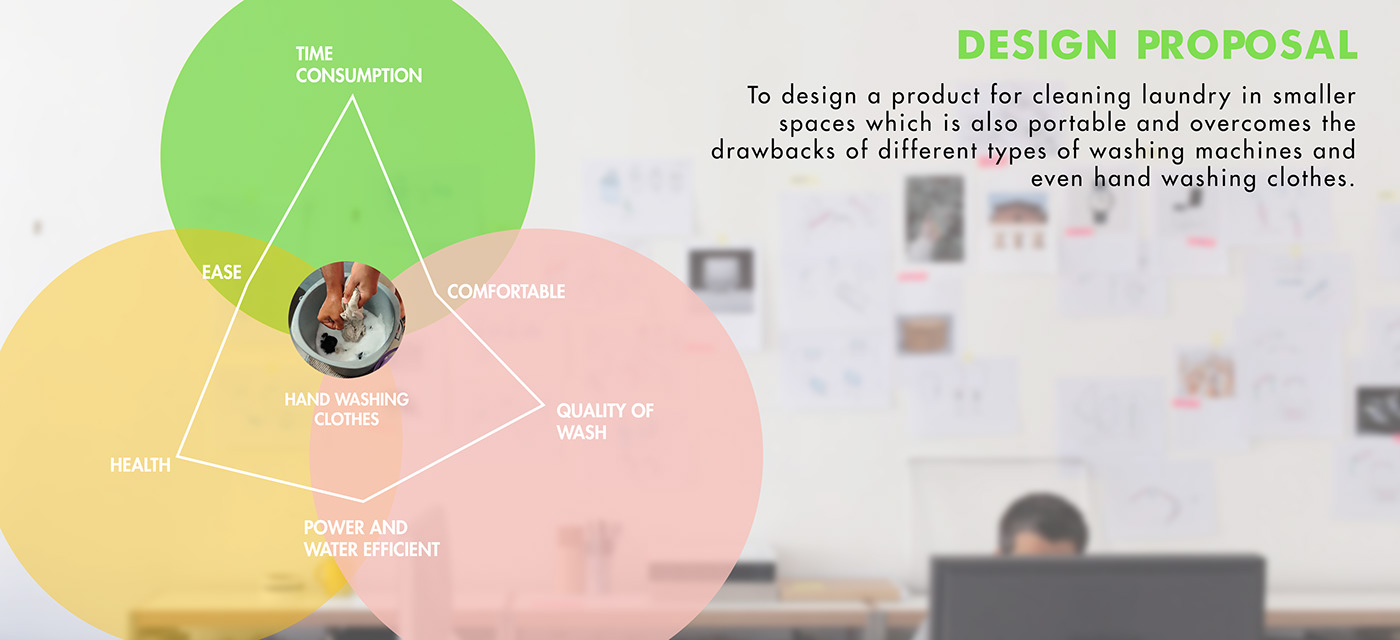 DESIGN PROPOSAL

To design a product for cleaning laundry in smaller spaces which is also portable and overcomes the drawbacks of different types of washing machines and even hand washing clothes.

TIME CONSUMPTION

EASE

COMFORTABLE

HAND WASHING CLOTHES

QUALITY OF WASH

HEALTH

POWER AND WATER EFFICIENT